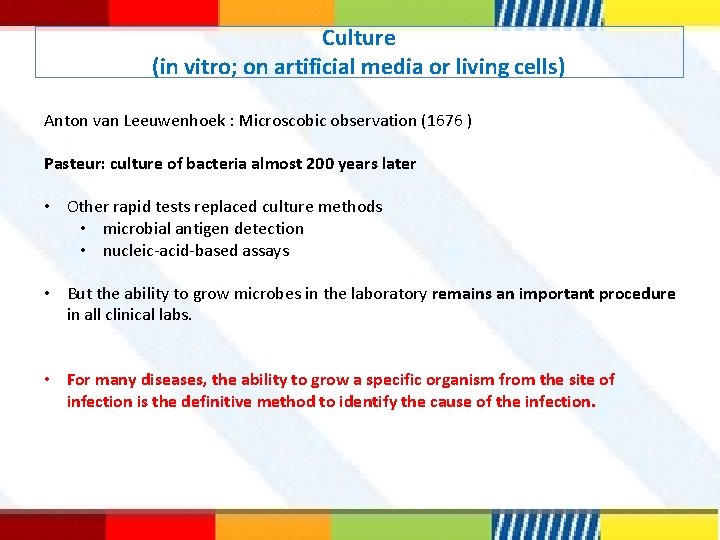 Culture
(in vitro; on artificial media or living cells)

Anton van Leeuwenhoek : Microscobic observation (1676 )

Pasteur: culture of bacteria almost 200 years later

• Other rapid tests replaced culture methods
  • microbial antigen detection
  • nucleic-acid-based assays

• But the ability to grow microbes in the laboratory remains an important procedure in all clinical labs.

• For many diseases, the ability to grow a specific organism from the site of infection is the definitive method to identify the cause of the infection.